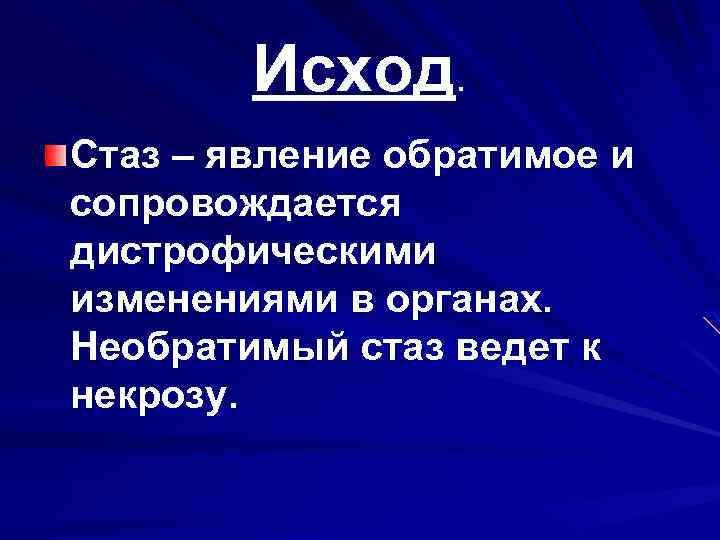 Исход.

Стаз – явление обратимое и сопровождается дистрофическими изменениями в органах. Необратимый стаз ведет к некрозу.